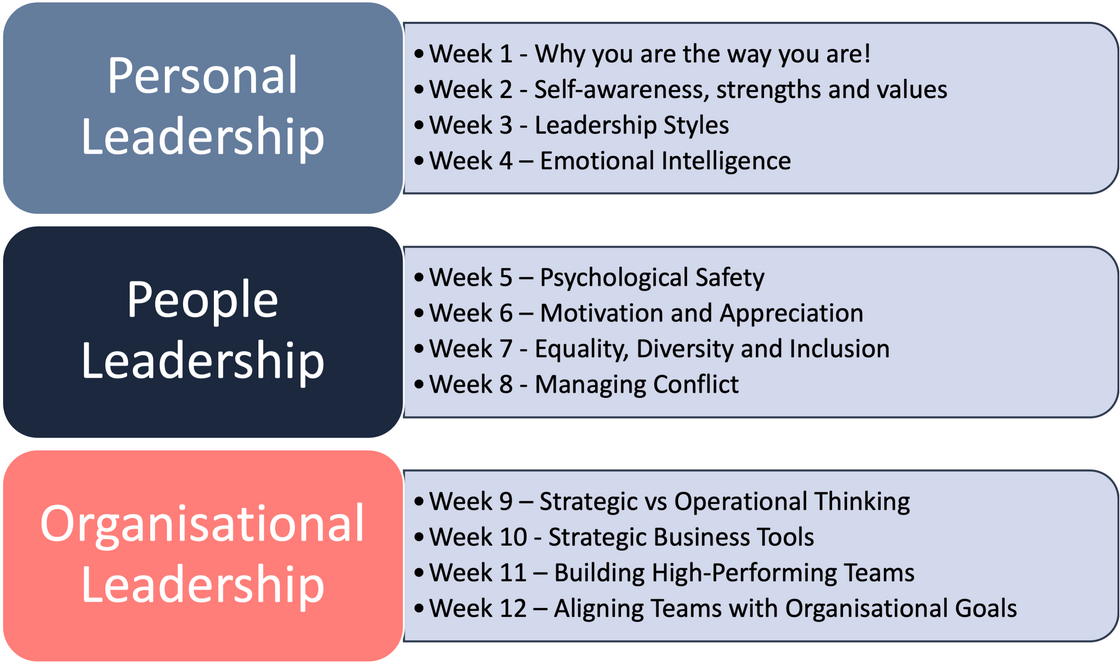 Personal Leadership

• Week 1 - Why you are the way you are!
• Week 2 - Self-awareness, strengths and values
• Week 3 - Leadership Styles
• Week 4 – Emotional Intelligence

People Leadership

• Week 5 – Psychological Safety
• Week 6 – Motivation and Appreciation
• Week 7 - Equality, Diversity and Inclusion
• Week 8 - Managing Conflict

Organisational Leadership

• Week 9 – Strategic vs Operational Thinking
• Week 10 - Strategic Business Tools
• Week 11 – Building High-Performing Teams
• Week 12 – Aligning Teams with Organisational Goals